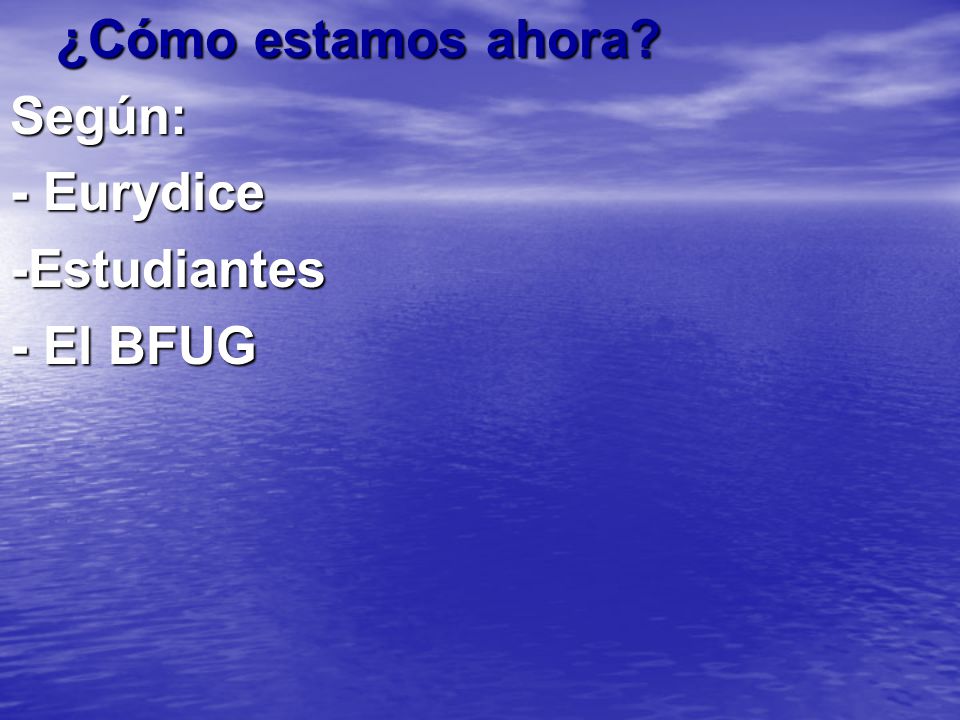 ¿Cómo estamos ahora?

Según:

- Eurydice

-Estudiantes

- El BFUG